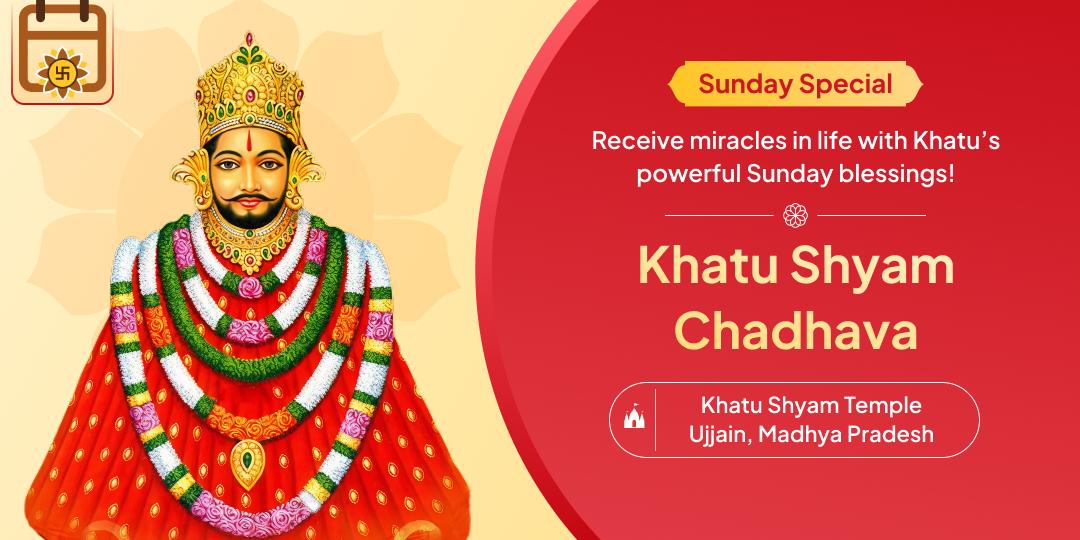 Sunday Special

Receive miracles in life with Khatu's powerful Sunday blessings!

Khatu Shyam Chadhava

Khatu Shyam Temple
Ujjain, Madhya Pradesh